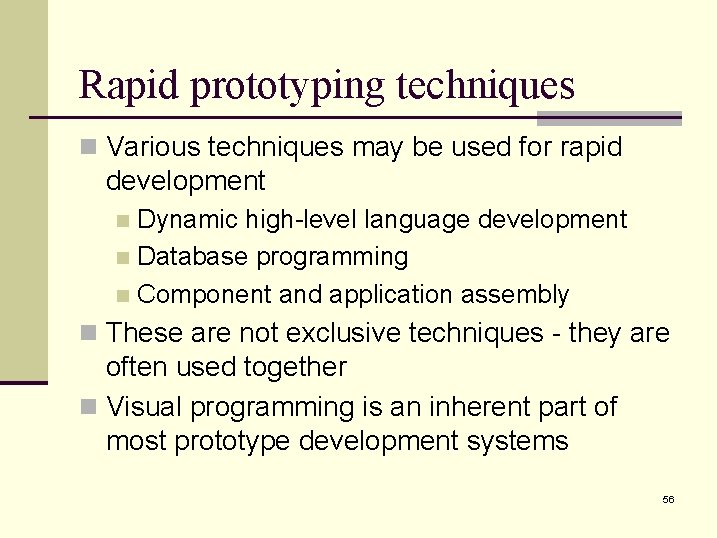 Rapid prototyping techniques

Various techniques may be used for rapid development

Dynamic high-level language development

Database programming

Component and application assembly

These are not exclusive techniques - they are often used together

Visual programming is an inherent part of most prototype development systems

56